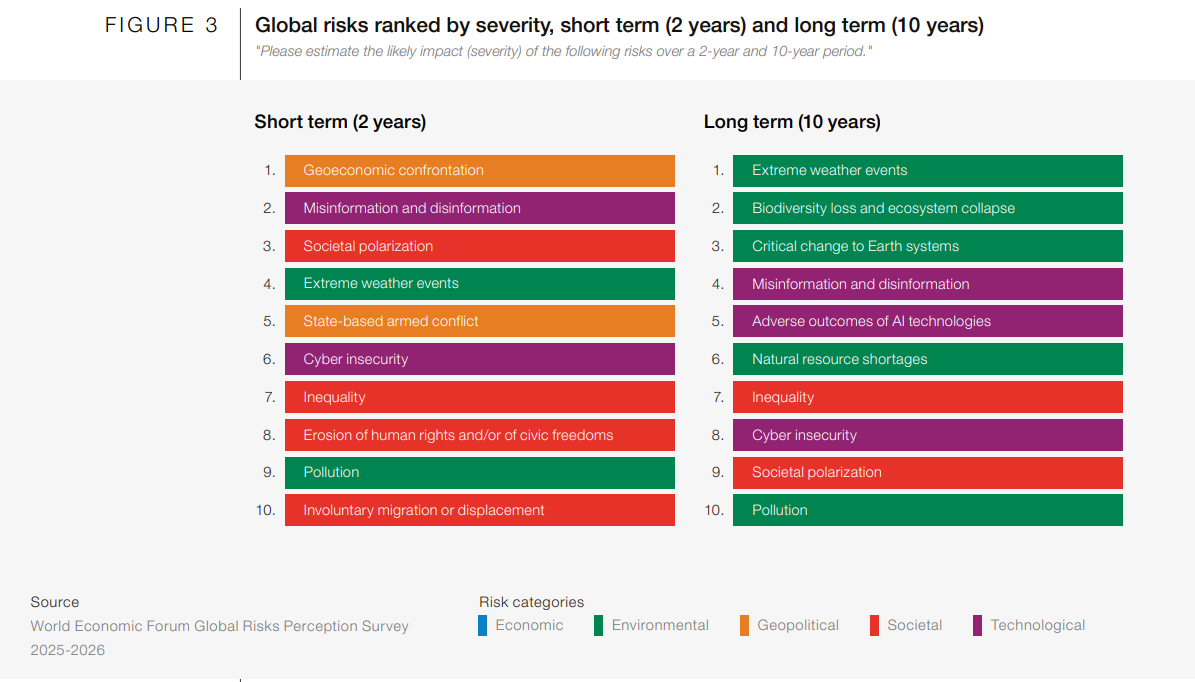 FIGURE 3

Global risks ranked by severity, short term (2 years) and long term (10 years)

"Please estimate the likely impact (severity) of the following risks over a 2-year and 10-year period."

Short term (2 years)

1. Geoeconomic confrontation
2. Misinformation and disinformation
3. Societal polarization
4. Extreme weather events
5. State-based armed conflict
6. Cyber insecurity
7. Inequality
8. Erosion of human rights and/or of civic freedoms
9. Pollution
10. Involuntary migration or displacement

Long term (10 years)

1. Extreme weather events
2. Biodiversity loss and ecosystem collapse
3. Critical change to Earth systems
4. Misinformation and disinformation
5. Adverse outcomes of AI technologies
6. Natural resource shortages
7. Inequality
8. Cyber insecurity
9. Societal polarization
10. Pollution

Source
World Economic Forum Global Risks Perception Survey 2025-2026

Risk categories
Economic Environmental Geopolitical Societal Technological